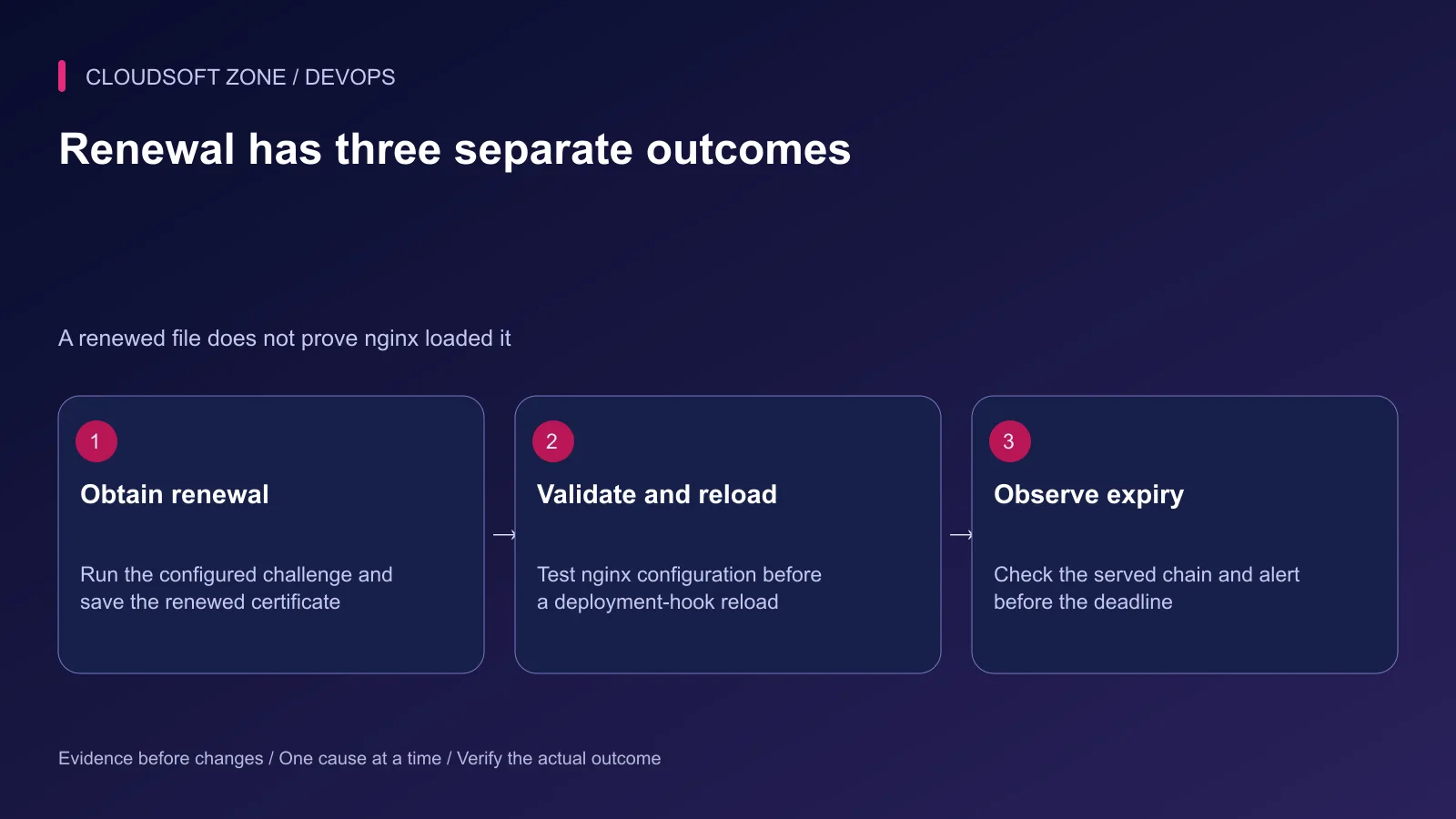 CLOUDSOFT ZONE / DEVOPS

Renewal has three separate outcomes

A renewed file does not prove nginx loaded it

1

Obtain renewal

Run the configured challenge and save the renewed certificate

→

2

Validate and reload

Test nginx configuration before a deployment-hook reload

→

3

Observe expiry

Check the served chain and alert before the deadline

Evidence before changes / One cause at a time / Verify the actual outcome